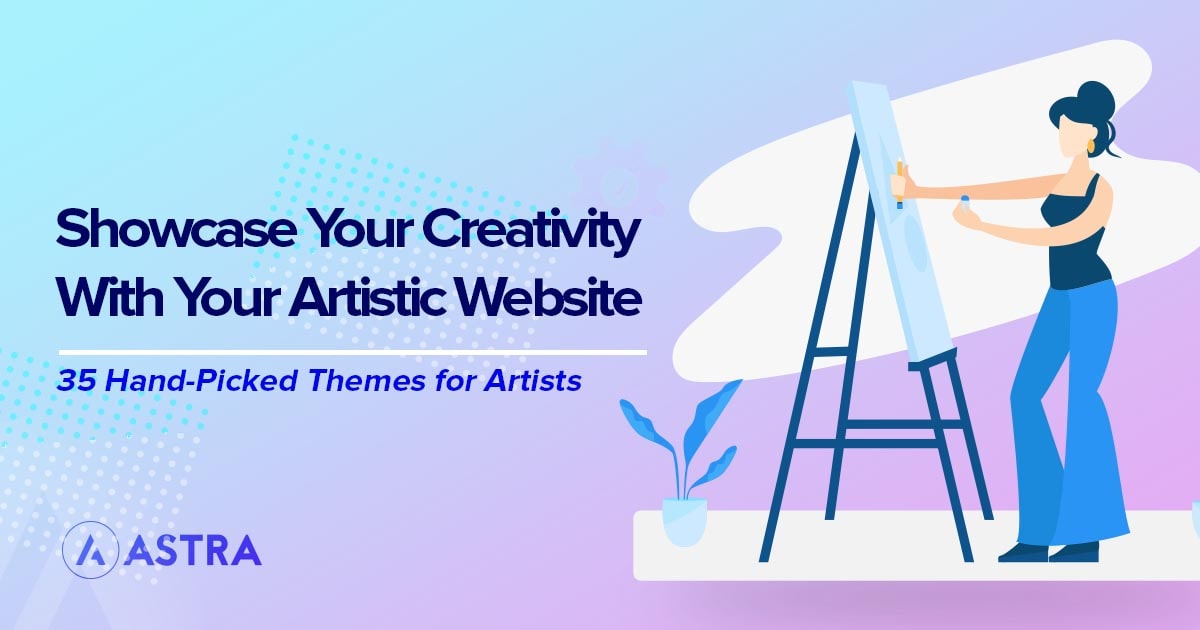 Showcase Your Creativity With Your Artistic Website

35 Hand-Picked Themes for Artists

ASTRA